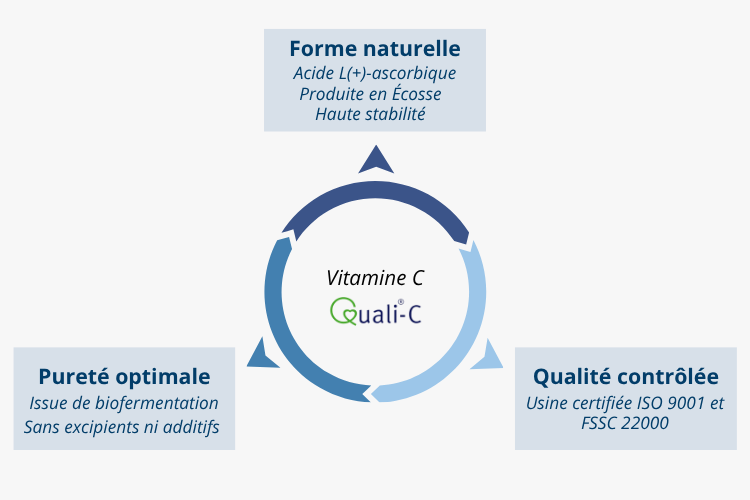 Forme naturelle
Acide L(+)-ascorbique
Produite en Écosse
Haute stabilité

Vitamine C
Quali®-C

Pureté optimale
Issue de biofermentation
Sans excipients ni additifs

Qualité contrôlée
Usine certifiée ISO 9001 et FSSC 22000